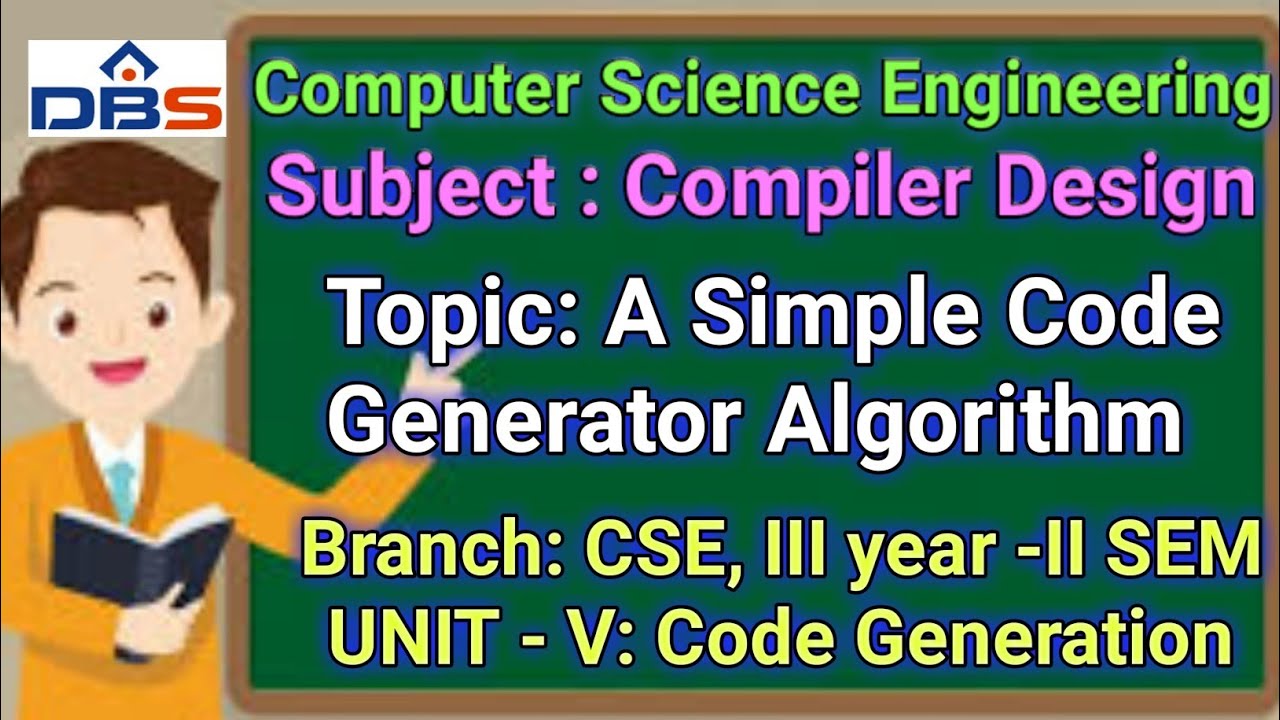 DBS

Computer Science Engineering

Subject : Compiler Design

Topic: A Simple Code Generator Algorithm

Branch: CSE, III year -II SEM

UNIT - V: Code Generation